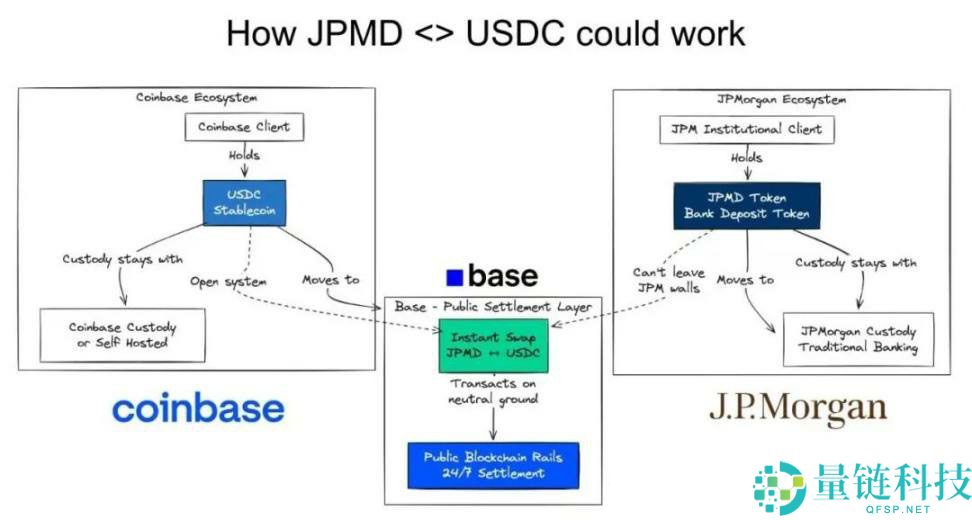 How JPMD <> USDC could work

Coinbase Ecosystem

Coinbase Client

Holds

USDC Stablecoin

Custody stays with

Open system

Moves to

Coinbase Custody or Self Hosted

coinbase

base

Base - Public Settlement Layer

Instant Swap JPMD ↔ USDC

Transacts on neutral ground

Public Blockchain Rails 24/7 Settlement

JPMorgan Ecosystem

JPM Institutional Client

Holds

JPMD Token Bank Deposit Token

Can't leave JPM walls

Moves to

Custody stays with

JPMorgan Custody Traditional Banking

J.P.Morgan

量链科技
QFSP.NET